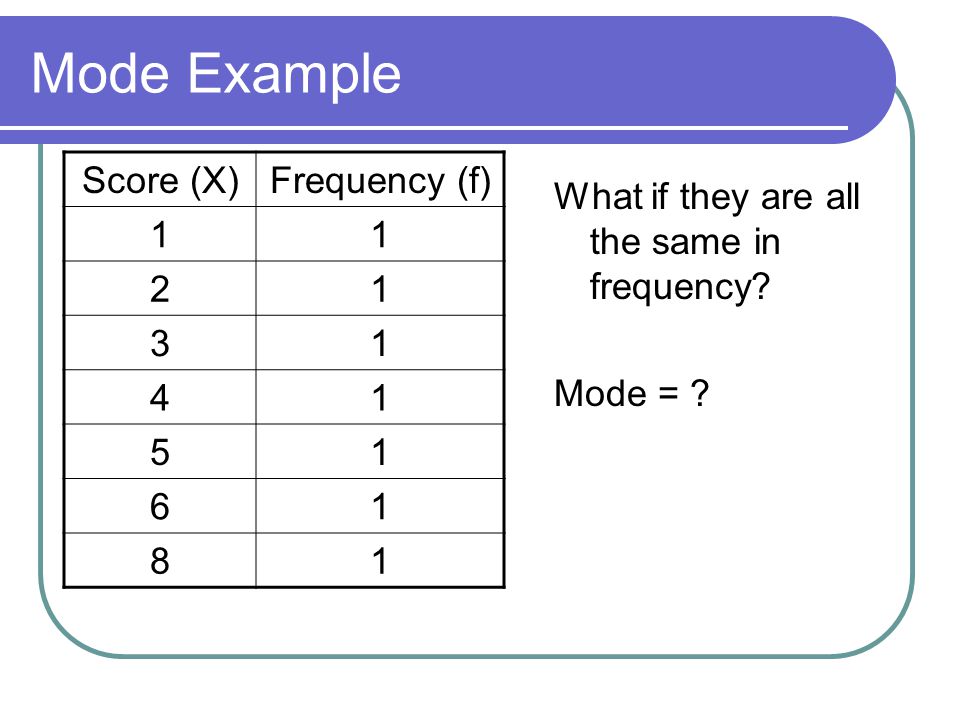 Mode Example

| Score (X) | Frequency (f) |
|---|---|
| 1 | 1 |
| 2 | 1 |
| 3 | 1 |
| 4 | 1 |
| 5 | 1 |
| 6 | 1 |
| 8 | 1 |

What if they are all the same in frequency?

Mode = ?